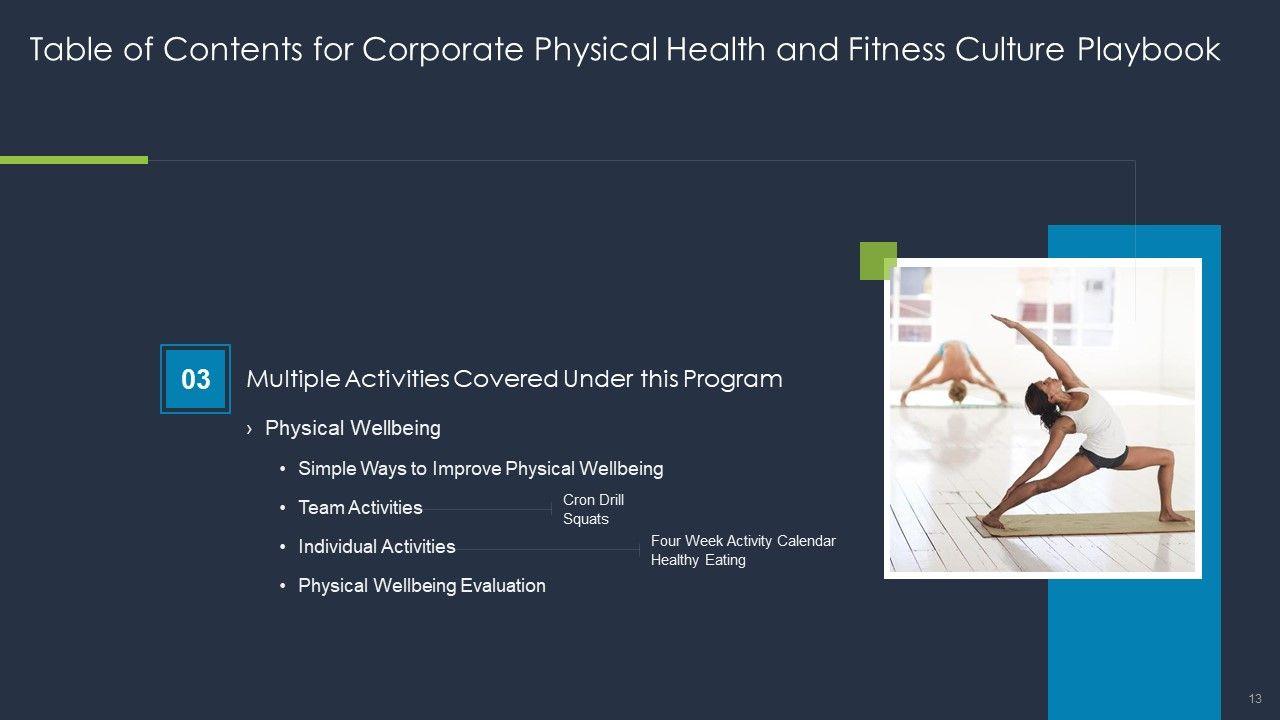 Table of Contents for Corporate Physical Health and Fitness Culture Playbook

03

Multiple Activities Covered Under this Program

› Physical Wellbeing

• Simple Ways to Improve Physical Wellbeing

• Team Activities

Cron Drill
Squats

• Individual Activities

Four Week Activity Calendar
Healthy Eating

• Physical Wellbeing Evaluation

13